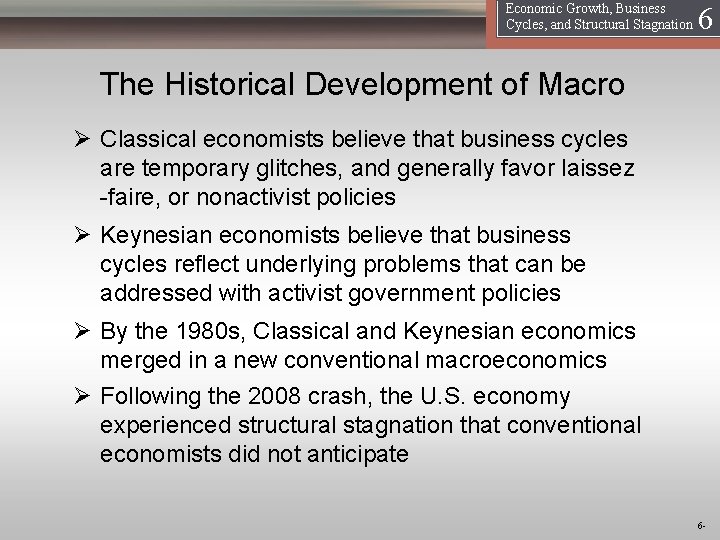 Economic Growth, Business Cycles, and Structural Stagnation 6

The Historical Development of Macro

➢ Classical economists believe that business cycles are temporary glitches, and generally favor laissez -faire, or nonactivist policies

➢ Keynesian economists believe that business cycles reflect underlying problems that can be addressed with activist government policies

➢ By the 1980s, Classical and Keynesian economics merged in a new conventional macroeconomics

➢ Following the 2008 crash, the U.S. economy experienced structural stagnation that conventional economists did not anticipate

6-